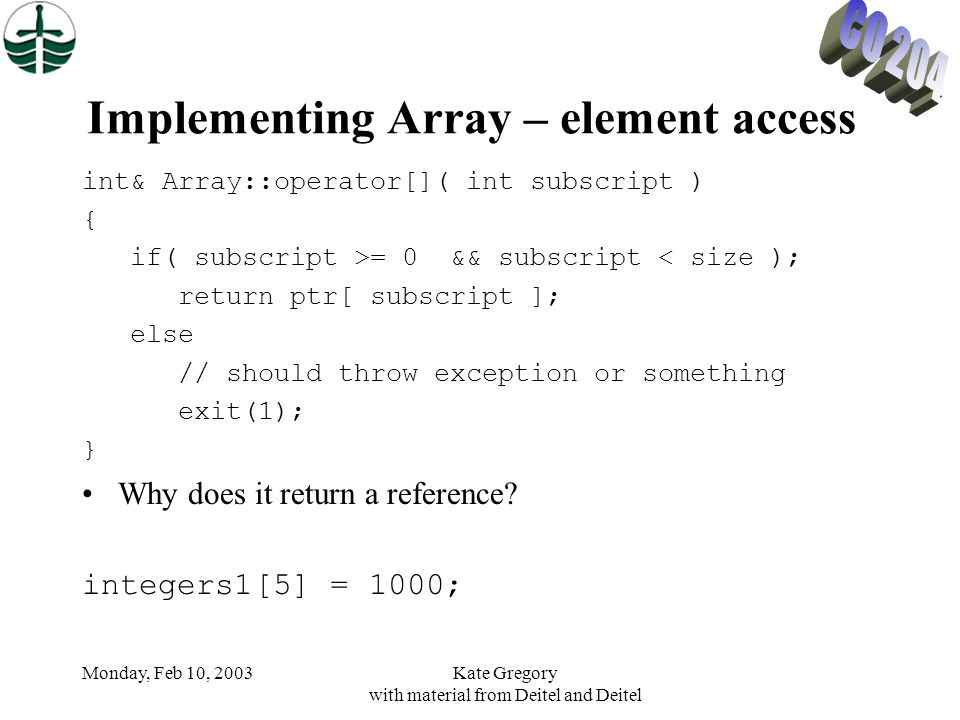 CO 204

Implementing Array – element access

int& Array::operator[]( int subscript )
{
   if( subscript >= 0  && subscript < size );
      return ptr[ subscript ];
   else
      // should throw exception or something
      exit(1);
}

• Why does it return a reference?

integers1[5] = 1000;

Monday, Feb 10, 2003

Kate Gregory
with material from Deitel and Deitel